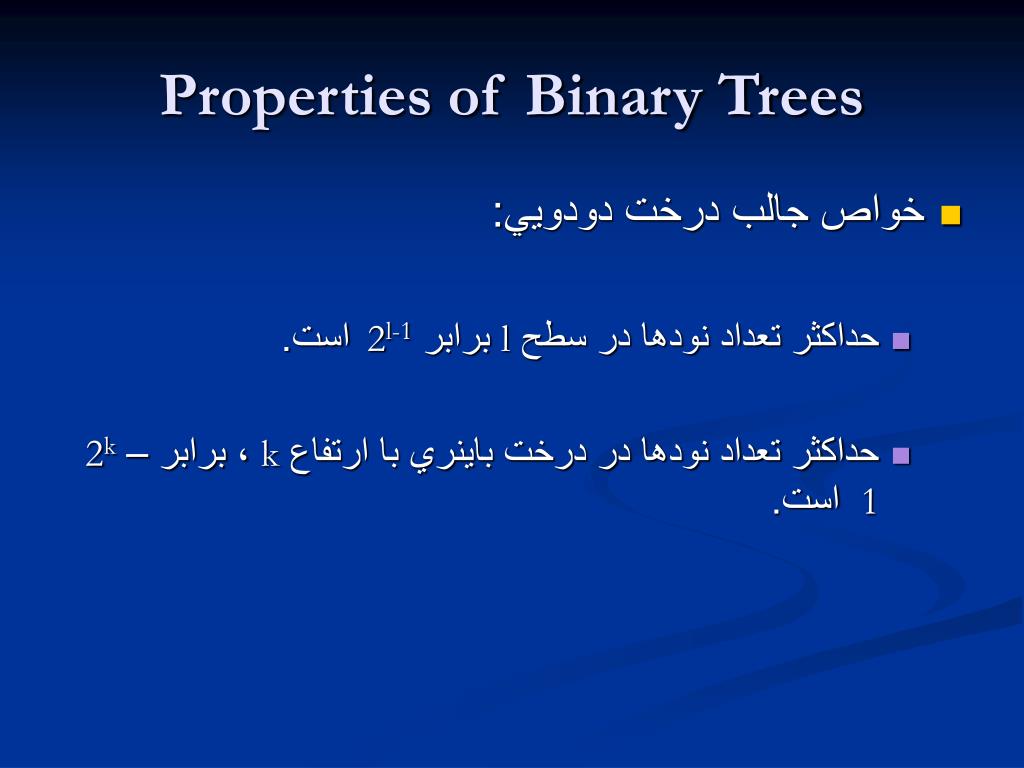 Properties of Binary Trees

خواص جالب درخت دودويي:

حداكثر تعداد نودها در سطح l برابر $2^{l-1}$ است.

حداكثر تعداد نودها در درخت باينري با ارتفاع k ، برابر $2^k - 1$ است.